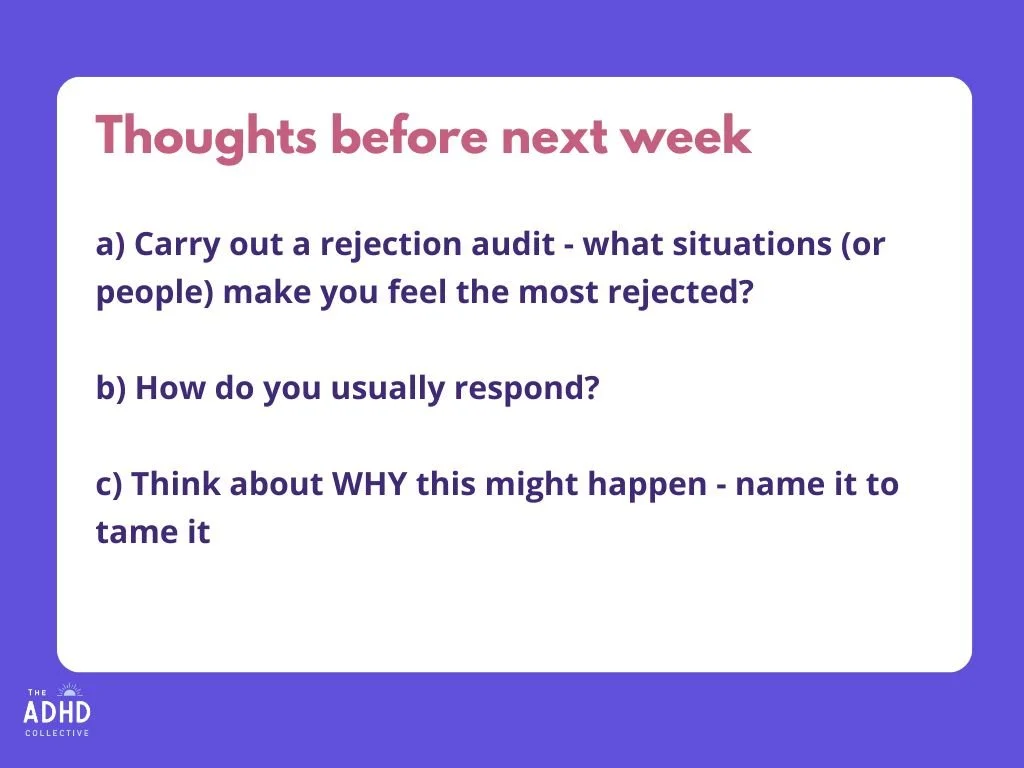 Thoughts before next week

a) Carry out a rejection audit - what situations (or people) make you feel the most rejected?

b) How do you usually respond?

c) Think about WHY this might happen - name it to tame it

THE
ADHD
COLLECTIVE